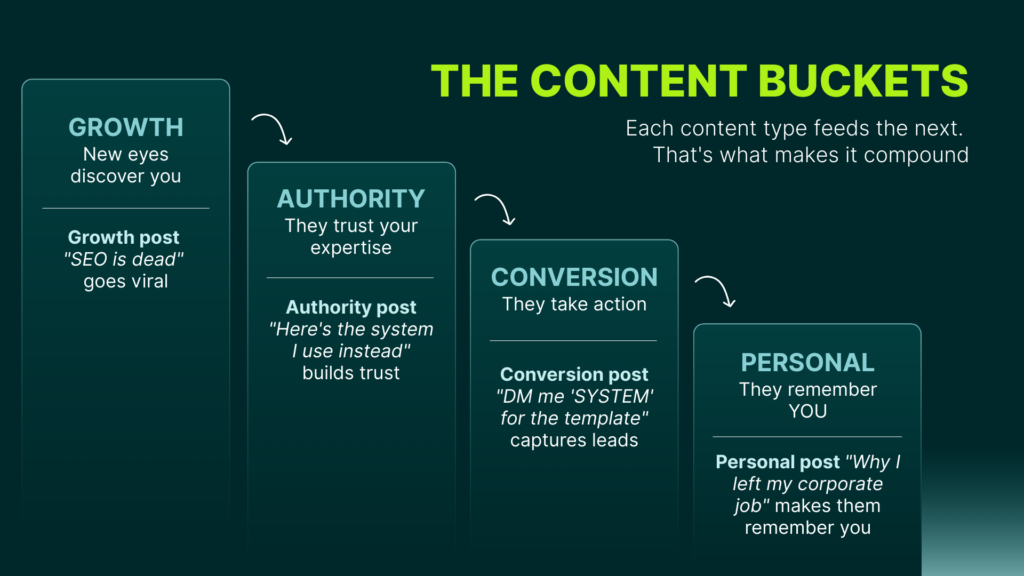 THE CONTENT BUCKETS

Each content type feeds the next. That's what makes it compound

GROWTH
New eyes discover you

Growth post "SEO is dead" goes viral

AUTHORITY
They trust your expertise

Authority post "Here's the system I use instead" builds trust

CONVERSION
They take action

Conversion post "DM me 'SYSTEM' for the template" captures leads

PERSONAL
They remember YOU

Personal post "Why I left my corporate job" makes them remember you